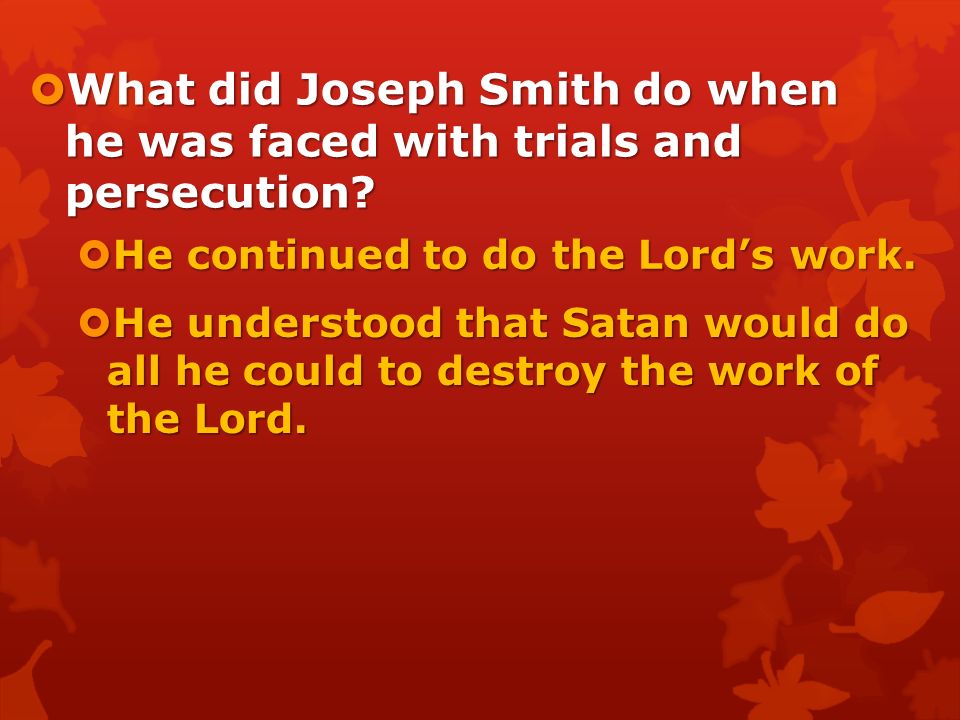 What did Joseph Smith do when he was faced with trials and persecution?

He continued to do the Lord’s work.

He understood that Satan would do all he could to destroy the work of the Lord.